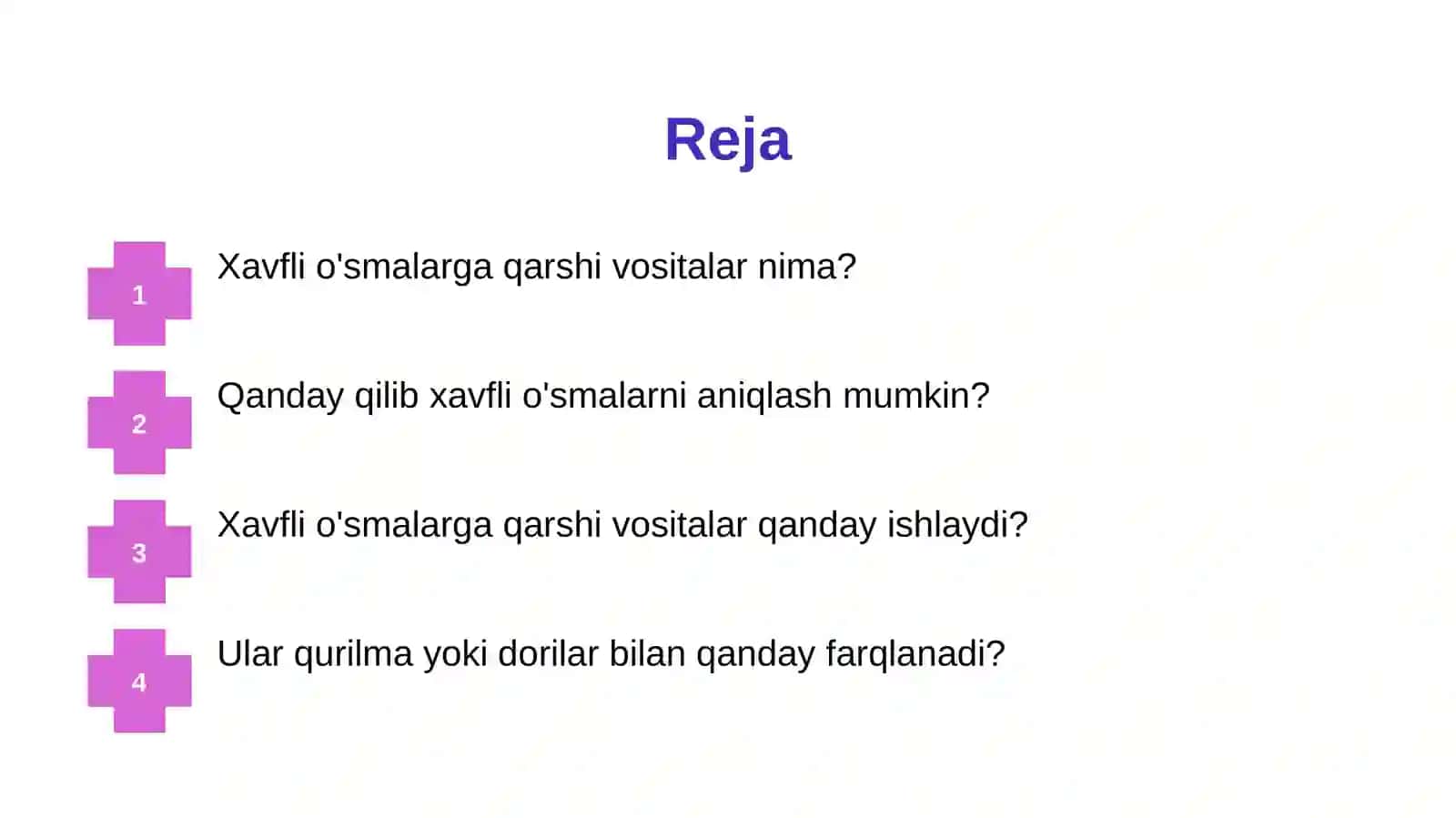 Reja

1
Xavfli o'smalarga qarshi vositalar nima?

2
Qanday qilib xavfli o'smalarni aniqlash mumkin?

3
Xavfli o'smalarga qarshi vositalar qanday ishlaydi?

4
Ular qurilma yoki dorilar bilan qanday farqlanadi?